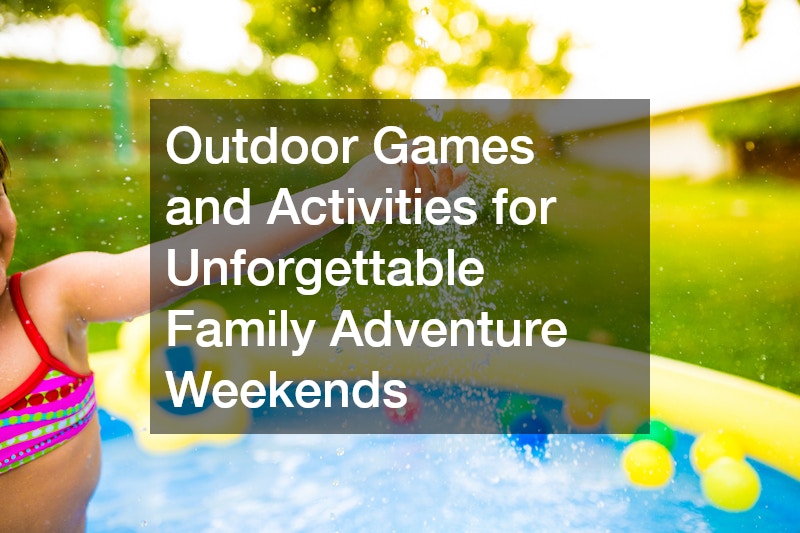 Outdoor Games and Activities for Unforgettable Family Adventure Weekends